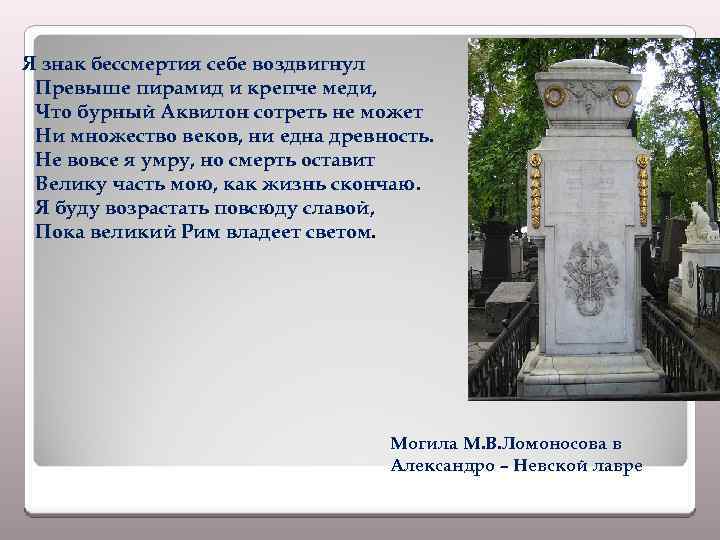 Я знак бессмертия себе воздвигнул
Превыше пирамид и крепче меди,
Что бурный Аквилон сотреть не может
Ни множество веков, ни една древность.
Не вовсе я умру, но смерть оставит
Велику часть мою, как жизнь скончаю.
Я буду возрастать повсюду славой,
Пока великий Рим владеет светом.

Могила М.В.Ломоносова в Александро – Невской лавре